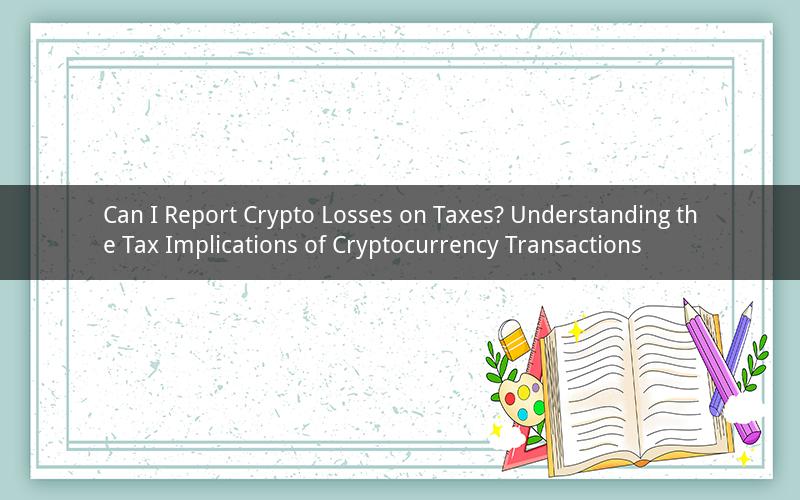 Can I Report Crypto Losses on Taxes? Understanding the Tax Implications of Cryptocurrency Transactions